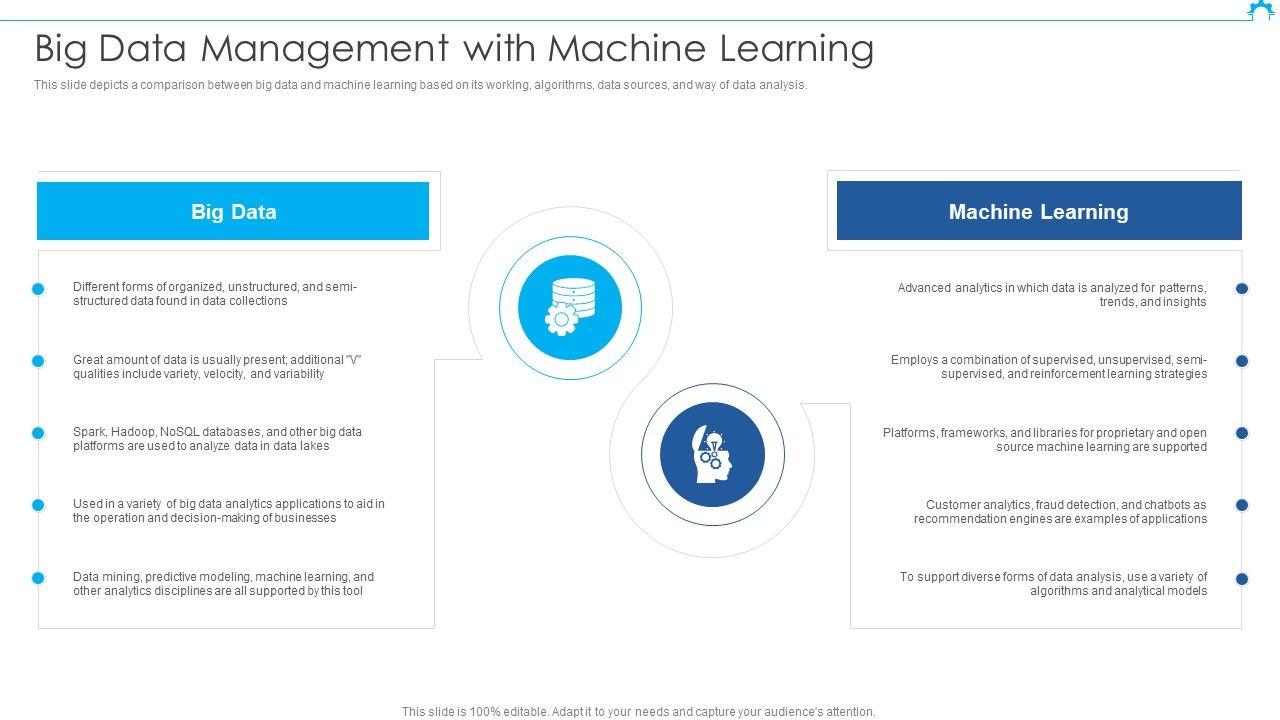 Big Data Management with Machine Learning

This slide depicts a comparison between big data and machine learning based on its working, algorithms, data sources, and way of data analysis.

Big Data

Different forms of organized, unstructured, and semi-structured data found in data collections

Great amount of data is usually present; additional "V" qualities include variety, velocity, and variability

Spark, Hadoop, NoSQL databases, and other big data platforms are used to analyze data in data lakes

Used in a variety of big data analytics applications to aid in the operation and decision-making of businesses

Data mining, predictive modeling, machine learning, and other analytics disciplines are all supported by this tool

Machine Learning

Advanced analytics in which data is analyzed for patterns, trends, and insights

Employs a combination of supervised, unsupervised, semi-supervised, and reinforcement learning strategies

Platforms, frameworks, and libraries for proprietary and open source machine learning are supported

Customer analytics, fraud detection, and chatbots as recommendation engines are examples of applications

To support diverse forms of data analysis, use a variety of algorithms and analytical models

This slide is 100% editable. Adapt it to your needs and capture your audience's attention.